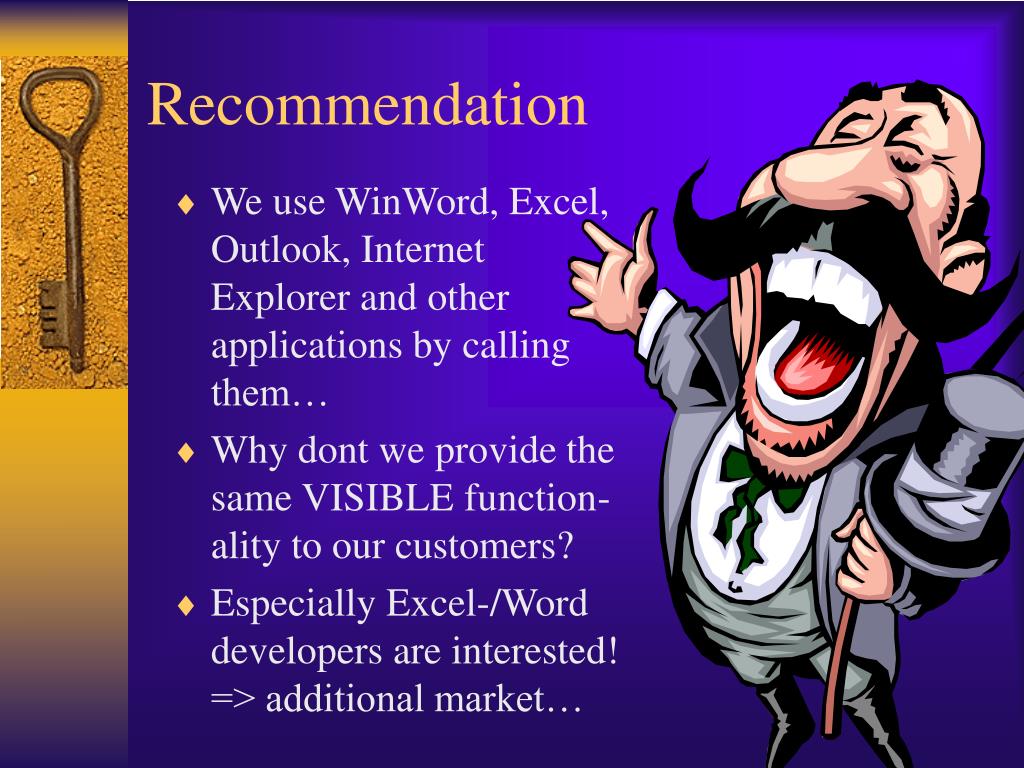 Recommendation

♦ We use WinWord, Excel, Outlook, Internet Explorer and other applications by calling them…

♦ Why dont we provide the same VISIBLE functionality to our customers?

♦ Especially Excel-/Word developers are interested! => additional market…